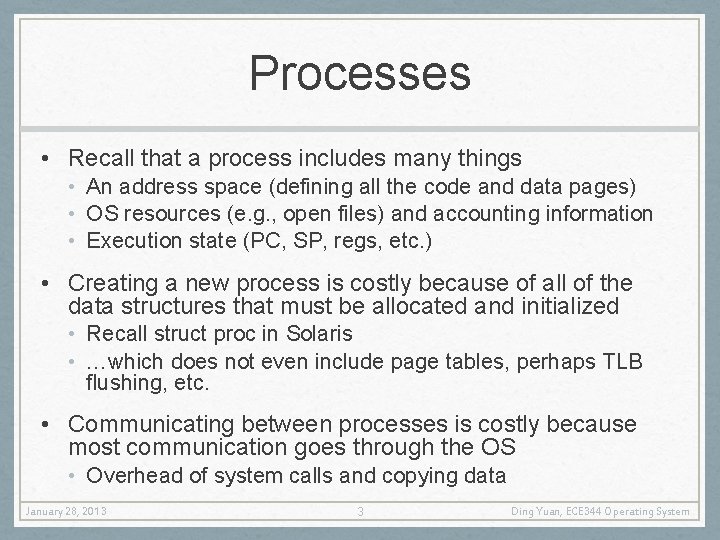 Processes

• Recall that a process includes many things
  • An address space (defining all the code and data pages)
  • OS resources (e.g., open files) and accounting information
  • Execution state (PC, SP, regs, etc.)

• Creating a new process is costly because of all of the data structures that must be allocated and initialized
  • Recall struct proc in Solaris
  • …which does not even include page tables, perhaps TLB flushing, etc.

• Communicating between processes is costly because most communication goes through the OS
  • Overhead of system calls and copying data

January 28, 2013

3

Ding Yuan, ECE344 Operating System